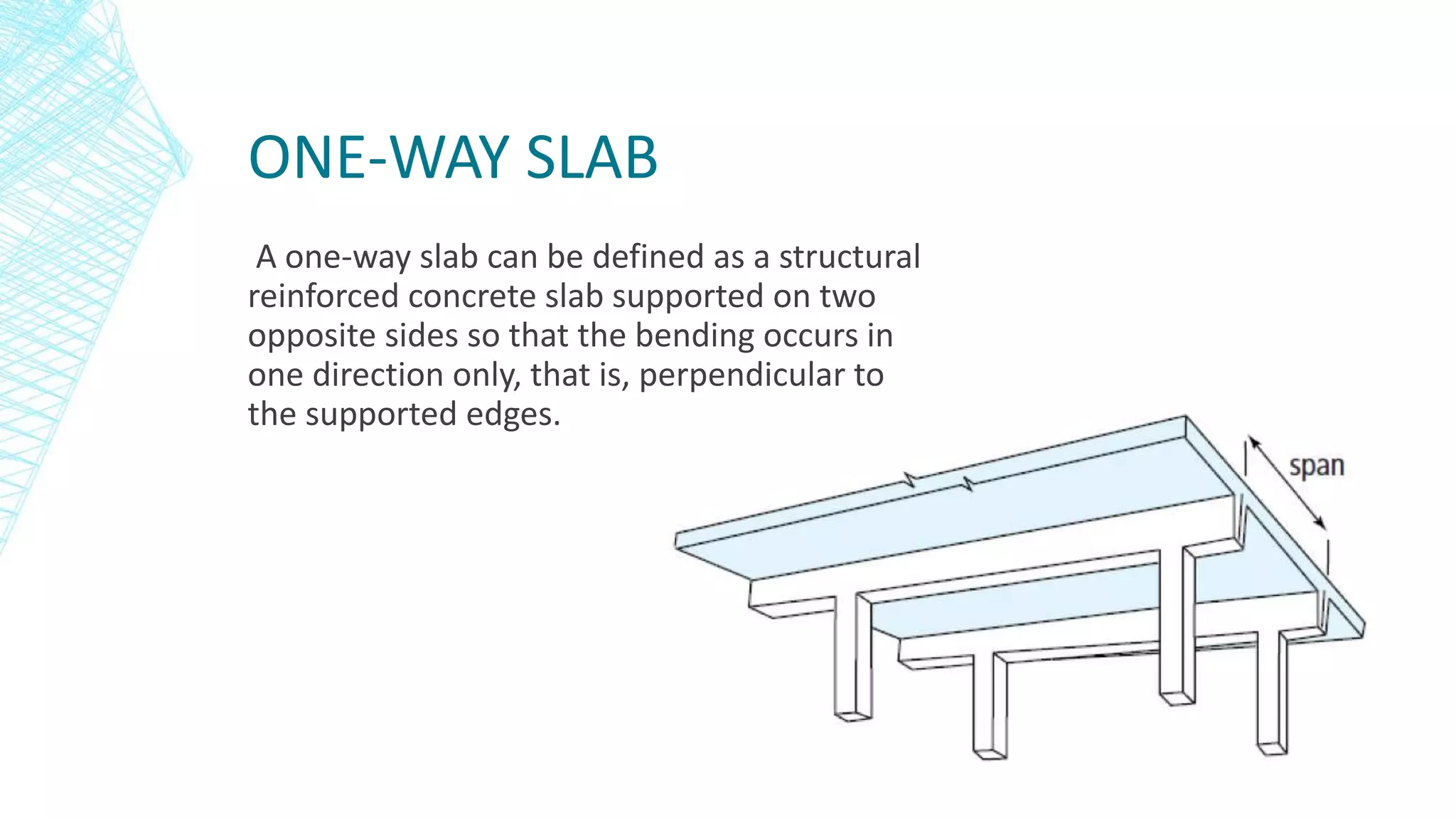 ONE-WAY SLAB

A one-way slab can be defined as a structural reinforced concrete slab supported on two opposite sides so that the bending occurs in one direction only, that is, perpendicular to the supported edges.

span